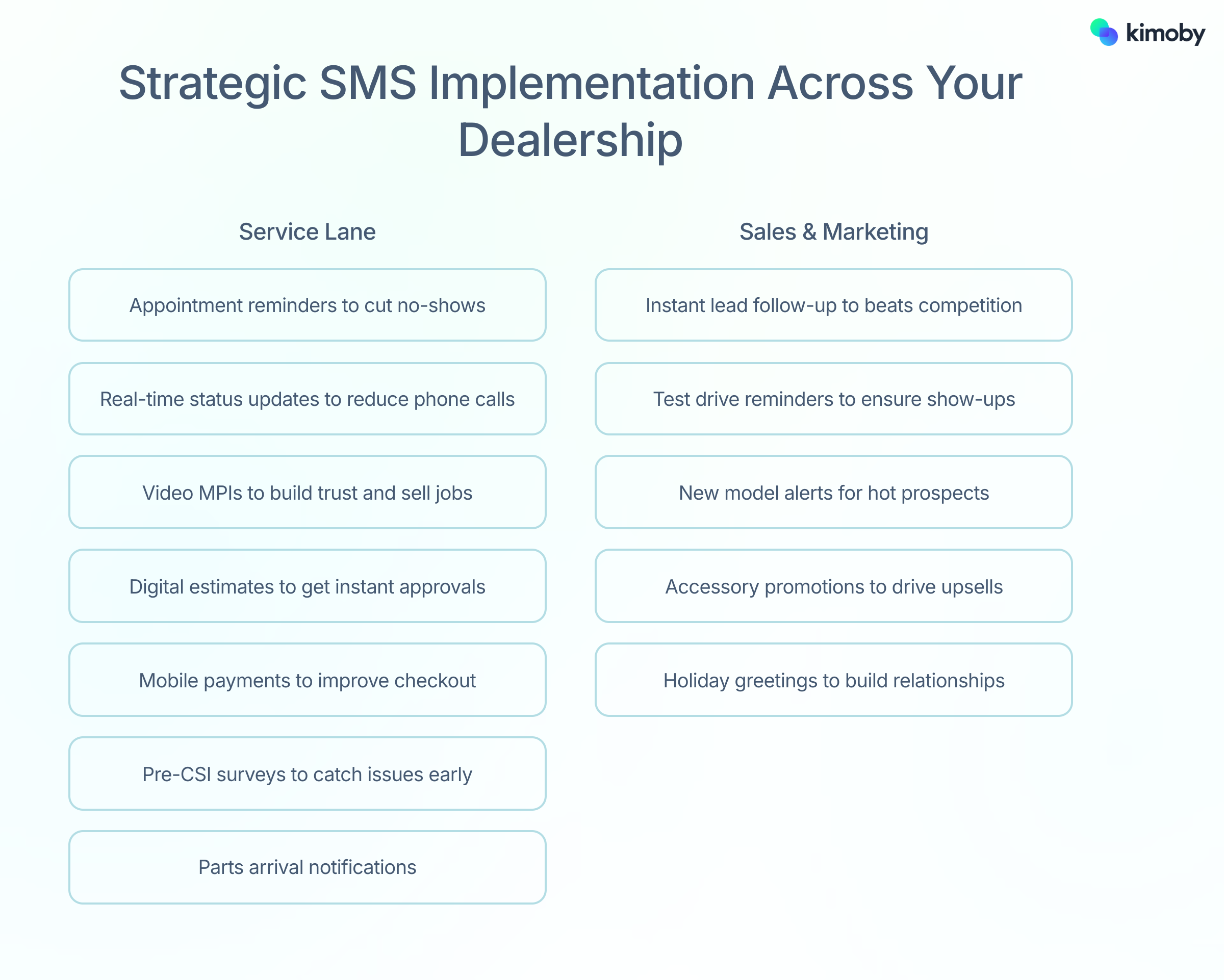 kimoby

Strategic SMS Implementation Across Your Dealership

Service Lane

Appointment reminders to cut no-shows

Real-time status updates to reduce phone calls

Video MPIs to build trust and sell jobs

Digital estimates to get instant approvals

Mobile payments to improve checkout

Pre-CSI surveys to catch issues early

Parts arrival notifications

Sales & Marketing

Instant lead follow-up to beats competition

Test drive reminders to ensure show-ups

New model alerts for hot prospects

Accessory promotions to drive upsells

Holiday greetings to build relationships